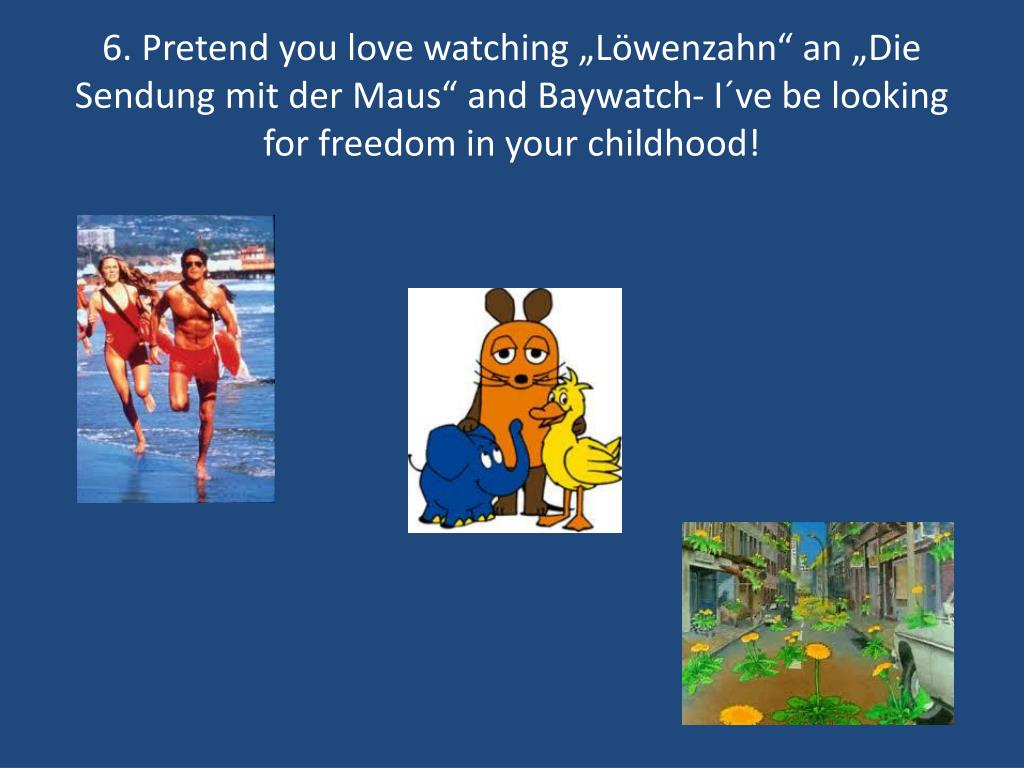 6. Pretend you love watching „Löwenzahn“ an „Die Sendung mit der Maus“ and Baywatch- I´ve be looking for freedom in your childhood!